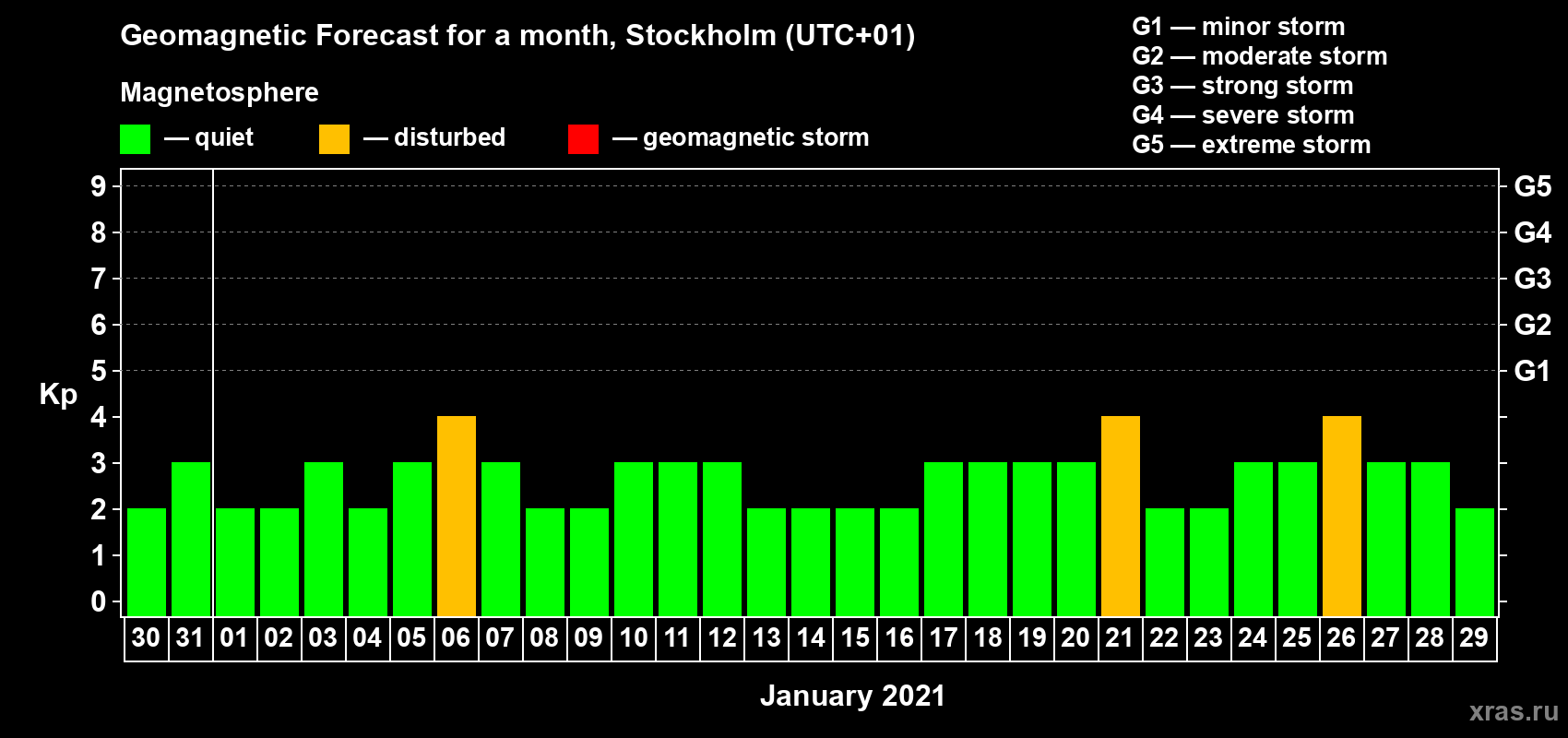 Geomagnetic Forecast for a month, Stockholm (UTC+01)

Magnetosphere

— quiet — disturbed — geomagnetic storm

G1 — minor storm
G2 — moderate storm
G3 — strong storm
G4 — severe storm
G5 — extreme storm

Kp

9 8 7 6 5 4 3 2 1 0

G5 G4 G3 G2 G1

30 31 01 02 03 04 05 06 07 08 09 10 11 12 13 14 15 16 17 18 19 20 21 22 23 24 25 26 27 28 29

January 2021

xras.ru